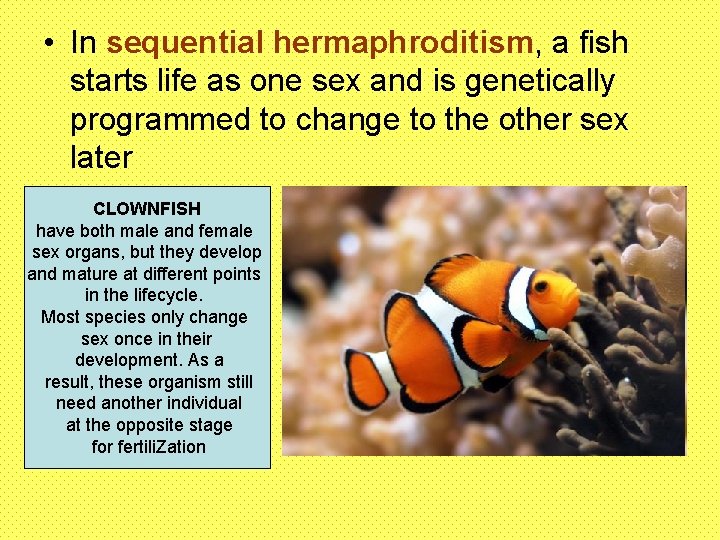 • In sequential hermaphroditism, a fish starts life as one sex and is genetically programmed to change to the other sex later

CLOWNFISH
have both male and female sex organs, but they develop and mature at different points in the lifecycle.
Most species only change sex once in their development. As a result, these organism still need another individual at the opposite stage for fertiliZation